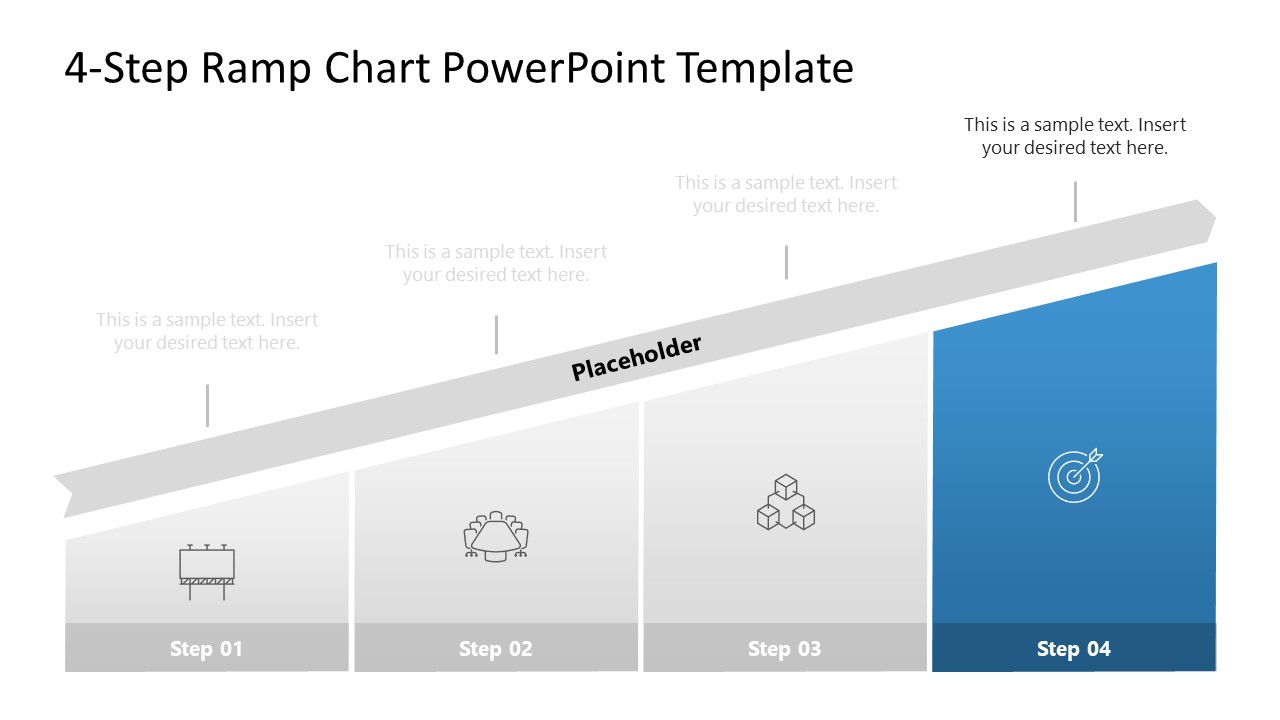 4-Step Ramp Chart PowerPoint Template

This is a sample text. Insert your desired text here.

This is a sample text. Insert your desired text here.

This is a sample text. Insert your desired text here.

This is a sample text. Insert your desired text here.

Placeholder

Step 01

Step 02

Step 03

Step 04